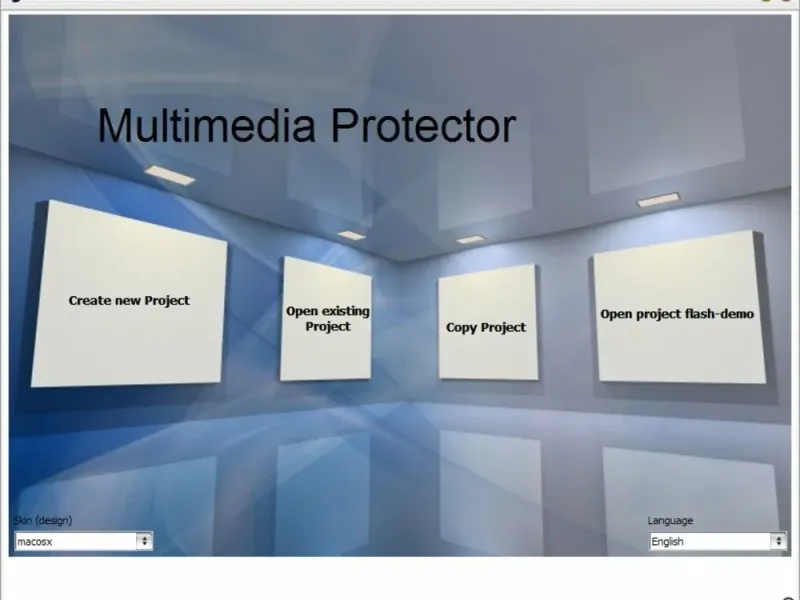 Multimedia Protector

Create new Project

Open existing Project

Copy Project

Open project flash-demo

Skin (design)

macosx

Language

English